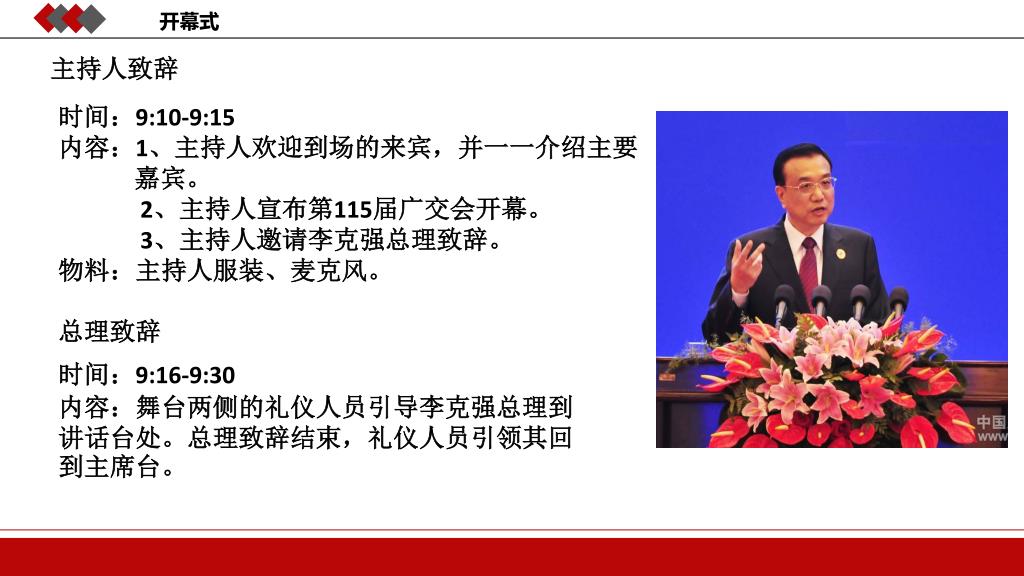 开幕式

主持人致辞

时间：9:10-9:15
内容：1、主持人欢迎到场的来宾，并一一介绍主要嘉宾。
2、主持人宣布第115届广交会开幕。
3、主持人邀请李克强总理致辞。
物料：主持人服装、麦克风。

总理致辞

时间：9:16-9:30
内容：舞台两侧的礼仪人员引导李克强总理到讲话台处。总理致辞结束，礼仪人员引领其回到主席台。

中国
www